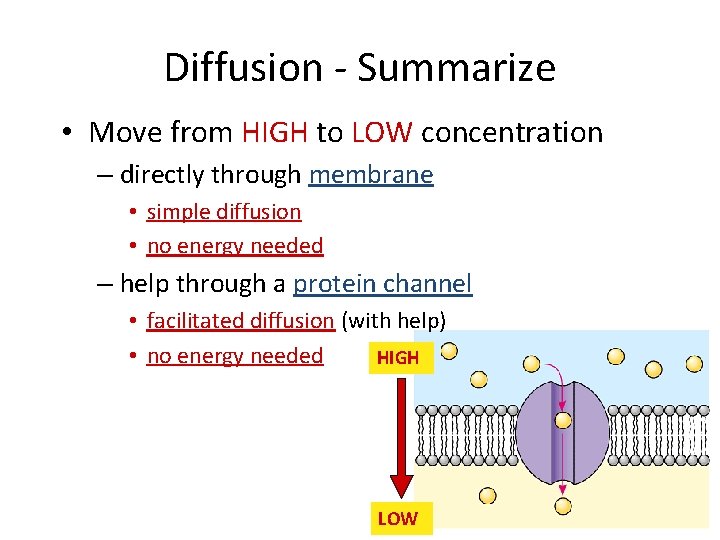 Diffusion - Summarize

• Move from HIGH to LOW concentration

– directly through membrane

• simple diffusion

• no energy needed

– help through a protein channel

• facilitated diffusion (with help)

• no energy needed

HIGH

LOW